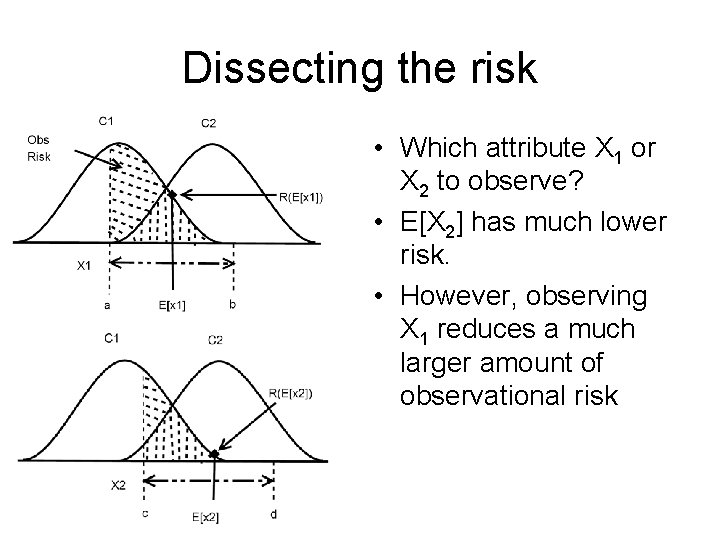 Dissecting the risk

C1

C2

Obs Risk

R(E[x1])

X1

a

E[x1]

b

C1

C2

R(E[x2])

X2

c

E[x2]

d

• Which attribute $X_1$ or $X_2$ to observe?

• $E[X_2]$ has much lower risk.

• However, observing $X_1$ reduces a much larger amount of observational risk